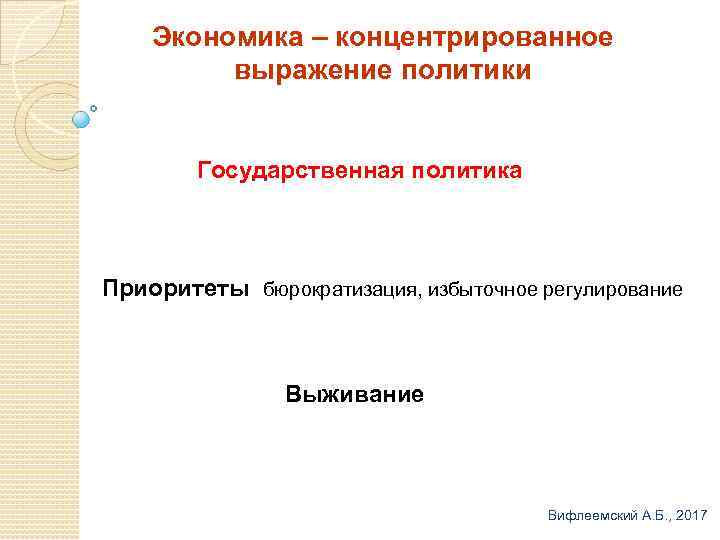 Экономика – концентрированное выражение политики

Государственная политика

Приоритеты бюрократизация, избыточное регулирование

Выживание

Вифлеемский А.Б., 2017